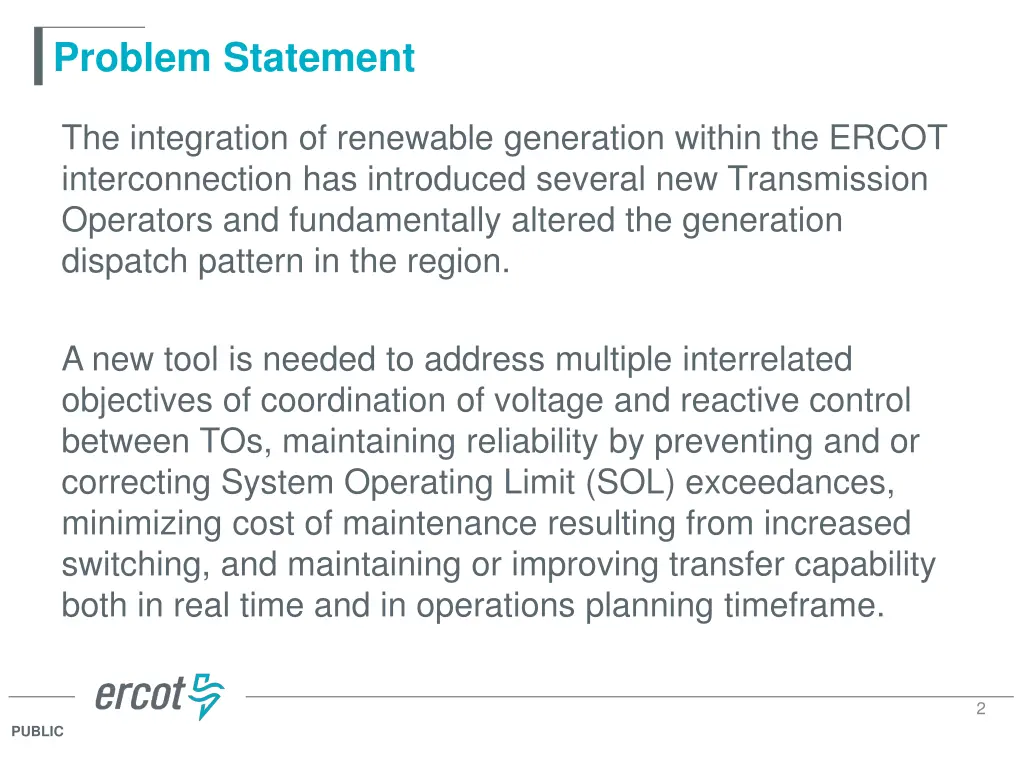 Problem Statement

The integration of renewable generation within the ERCOT interconnection has introduced several new Transmission Operators and fundamentally altered the generation dispatch pattern in the region.

A new tool is needed to address multiple interrelated objectives of coordination of voltage and reactive control between TOs, maintaining reliability by preventing and or correcting System Operating Limit (SOL) exceedances, minimizing cost of maintenance resulting from increased switching, and maintaining or improving transfer capability both in real time and in operations planning timeframe.

ercot

2

PUBLIC